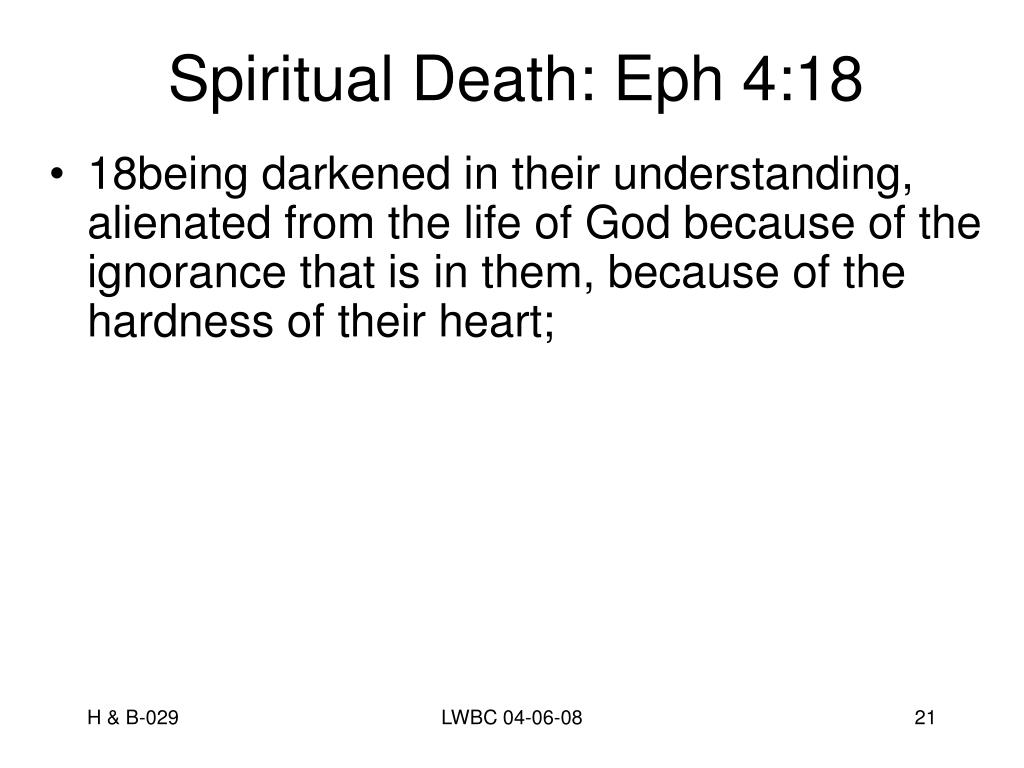 Spiritual Death: Eph 4:18

• 18being darkened in their understanding, alienated from the life of God because of the ignorance that is in them, because of the hardness of their heart;

H & B-029

LWBC 04-06-08

21